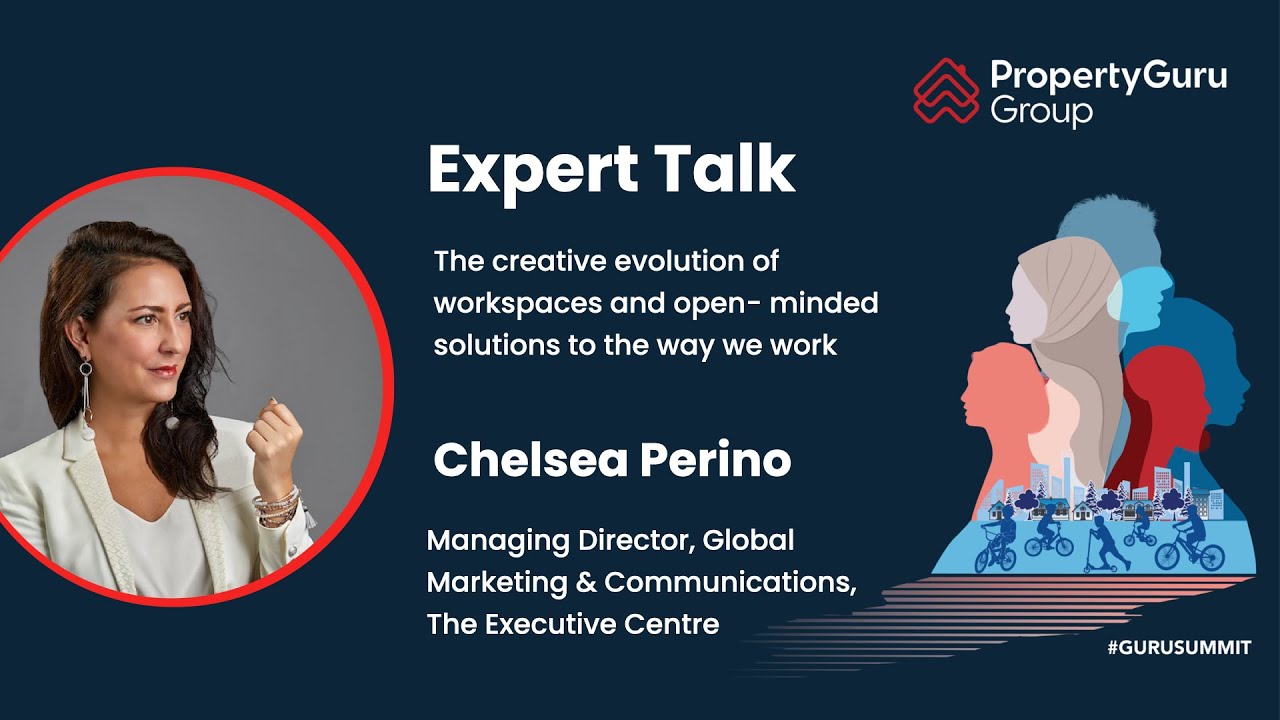 PropertyGuru Group

Expert Talk

The creative evolution of workspaces and open- minded solutions to the way we work

Chelsea Perino

Managing Director, Global Marketing & Communications, The Executive Centre

#GURUSUMMIT